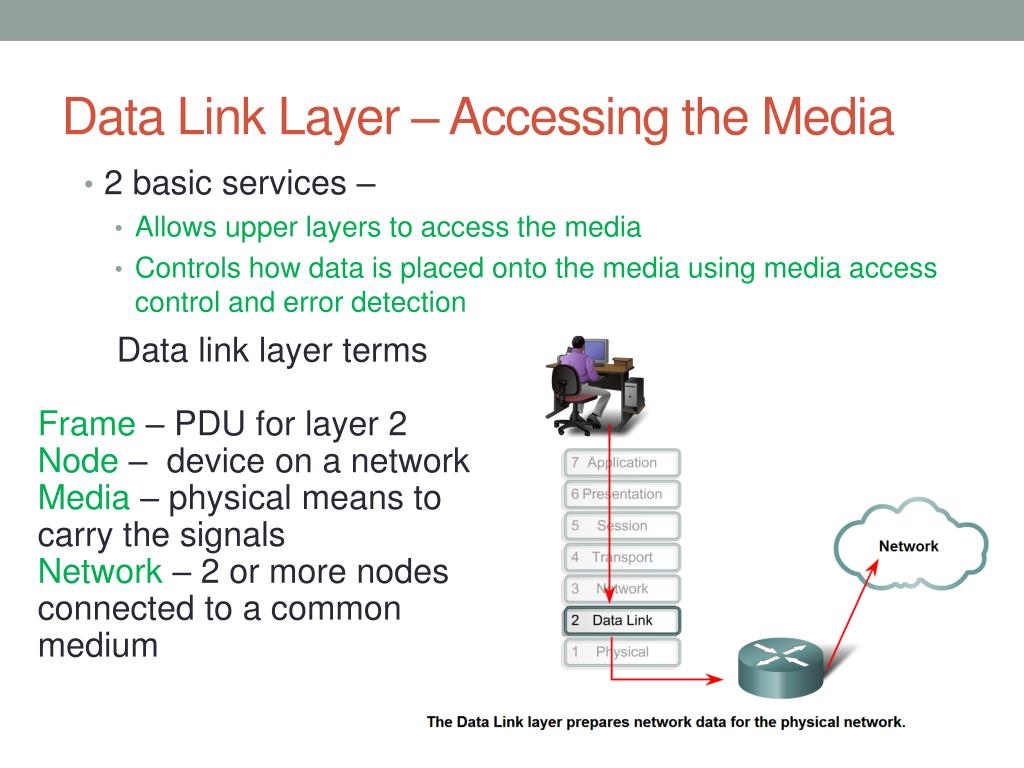 Data Link Layer – Accessing the Media

• 2 basic services –
• Allows upper layers to access the media
• Controls how data is placed onto the media using media access control and error detection

Data link layer terms

Frame – PDU for layer 2
Node – device on a network
Media – physical means to carry the signals
Network – 2 or more nodes connected to a common medium

7 Application
6 Presentation
5 Session
4 Transport
3 Network
2 Data Link
1 Physical

Network

The Data Link layer prepares network data for the physical network.